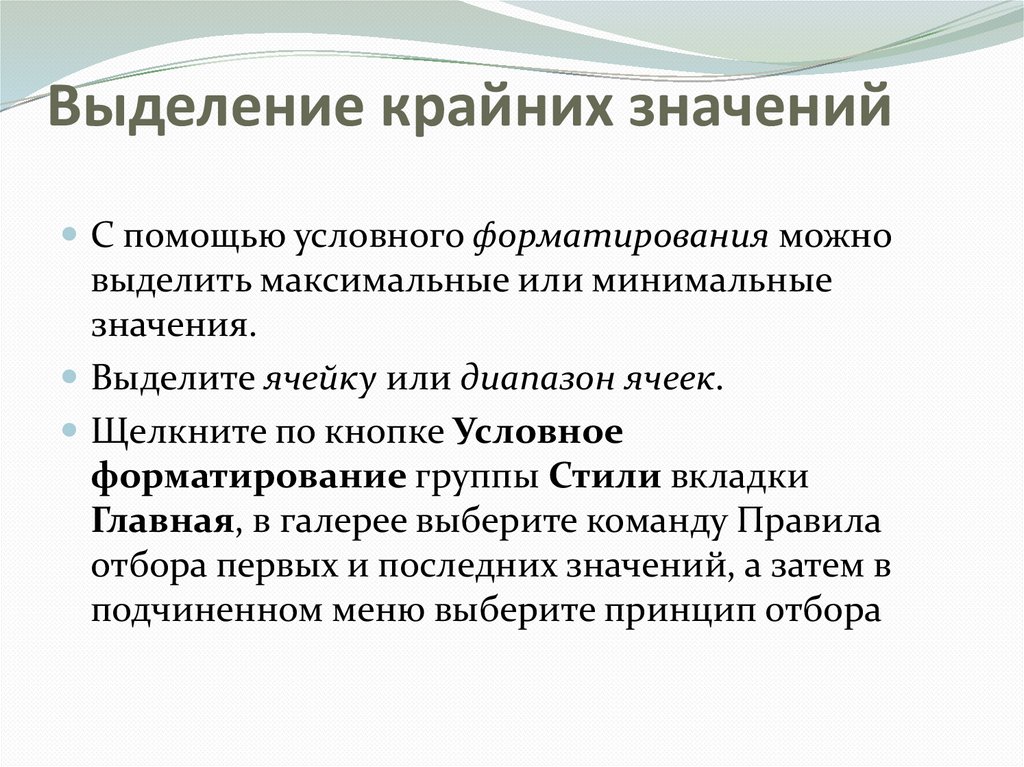 Выделение крайних значений

С помощью условного форматирования можно выделить максимальные или минимальные значения.

Выделите ячейку или диапазон ячеек.

Щелкните по кнопке Условное форматирование группы Стили вкладки Главная, в галерее выберите команду Правила отбора первых и последних значений, а затем в подчиненном меню выберите принцип отбора